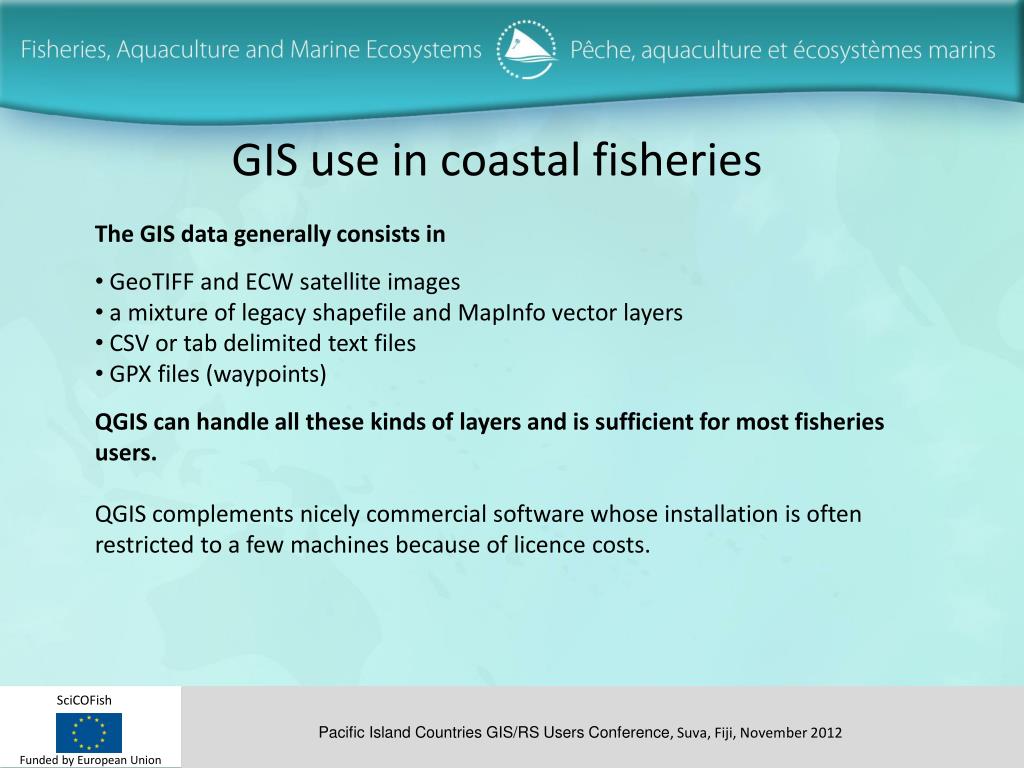 Fisheries, Aquaculture and Marine Ecosystems

Pêche, aquaculture et écosystèmes marins

GIS use in coastal fisheries

The GIS data generally consists in

• GeoTIFF and ECW satellite images
• a mixture of legacy shapefile and MapInfo vector layers
• CSV or tab delimited text files
• GPX files (waypoints)

QGIS can handle all these kinds of layers and is sufficient for most fisheries users.

QGIS complements nicely commercial software whose installation is often restricted to a few machines because of licence costs.

SciCOFish

Funded by European Union

Pacific Island Countries GIS/RS Users Conference, Suva, Fiji, November 2012